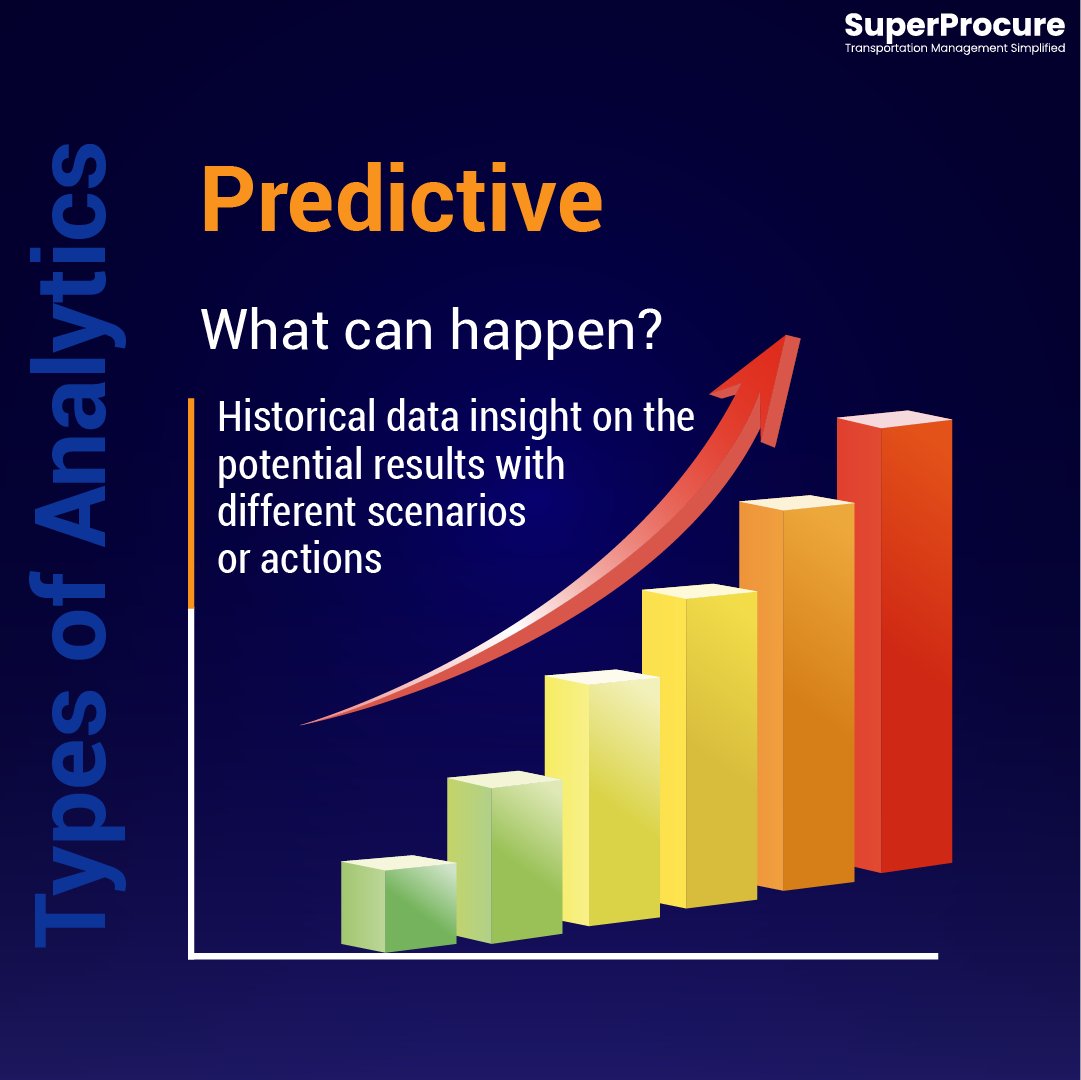 SuperProcure
Transportation Management Simplified

Types of Analytics

Predictive

What can happen?

Historical data insight on the potential results with different scenarios or actions